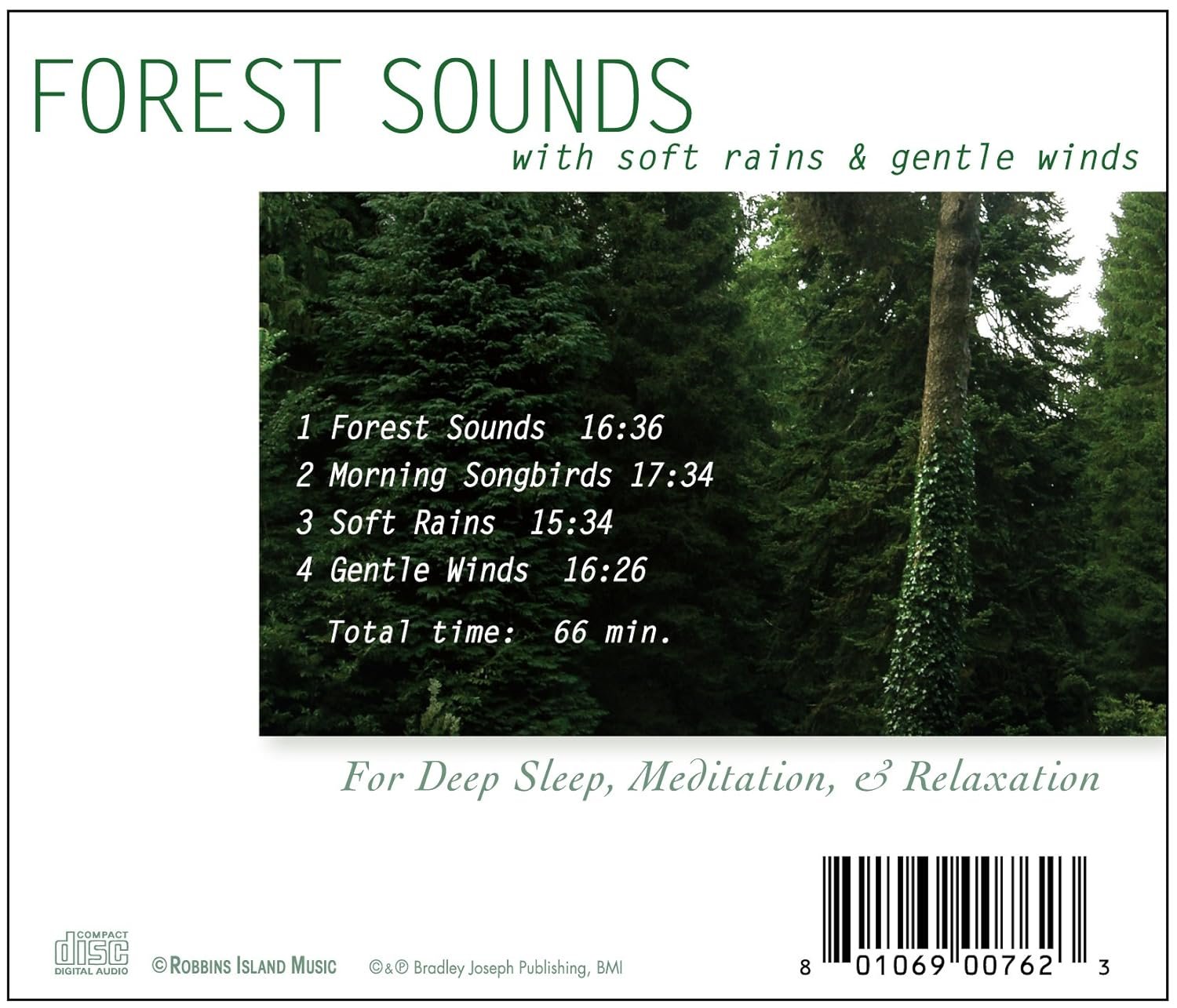 FOREST SOUNDS
with soft rains & gentle winds

1 Forest Sounds 16:36
2 Morning Songbirds 17:34
3 Soft Rains 15:34
4 Gentle Winds 16:26
Total time: 66 min.

For Deep Sleep, Meditation, & Relaxation

COMPACT disc DIGITAL AUDIO ©ROBBINS ISLAND MUSIC ©&℗ Bradley Joseph Publishing, BMI

8 01069 00762 3